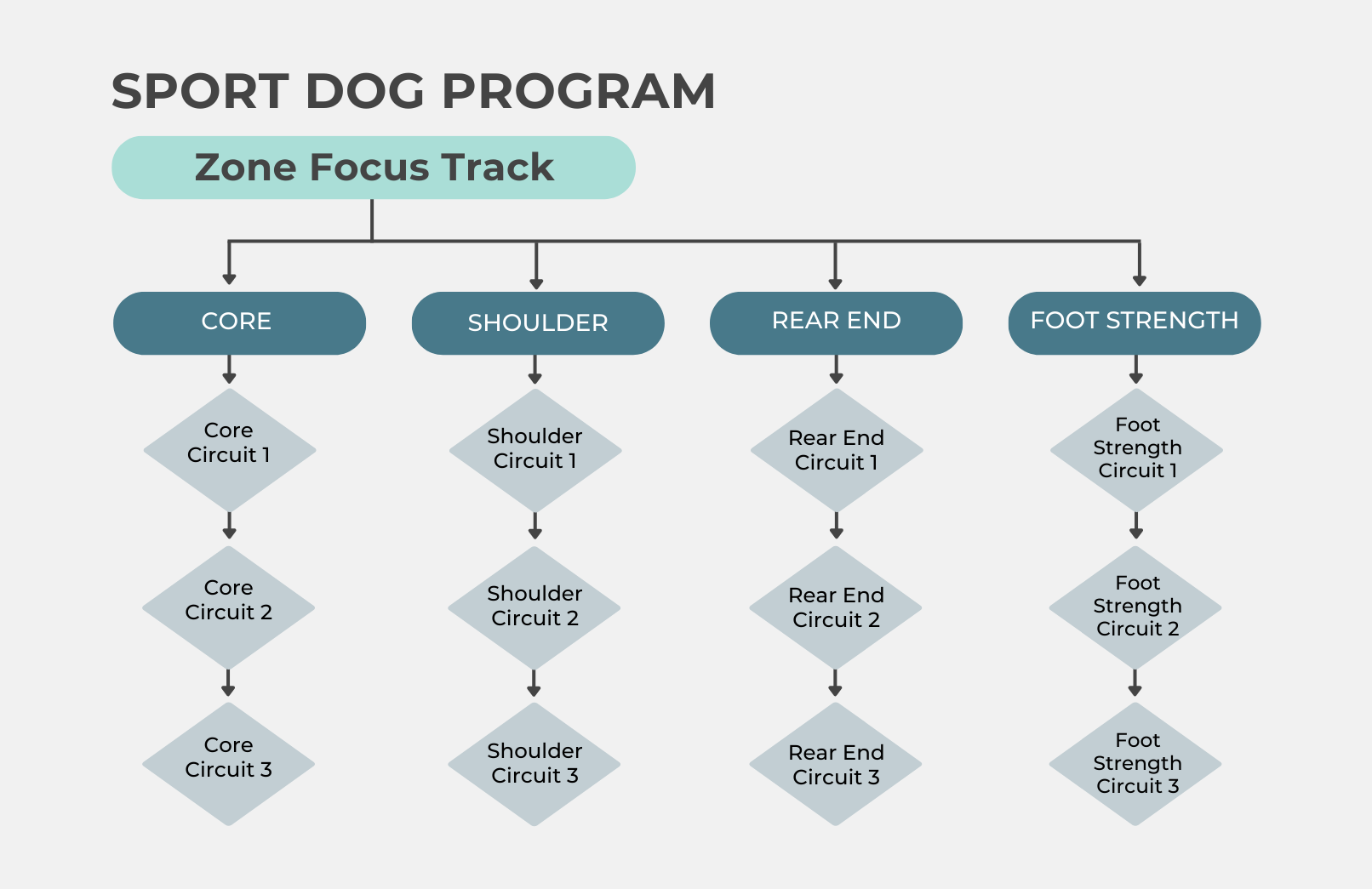 SPORT DOG PROGRAM

Zone Focus Track

CORE

Core Circuit 1

Core Circuit 2

Core Circuit 3

SHOULDER

Shoulder Circuit 1

Shoulder Circuit 2

Shoulder Circuit 3

REAR END

Rear End Circuit 1

Rear End Circuit 2

Rear End Circuit 3

FOOT STRENGTH

Foot Strength Circuit 1

Foot Strength Circuit 2

Foot Strength Circuit 3